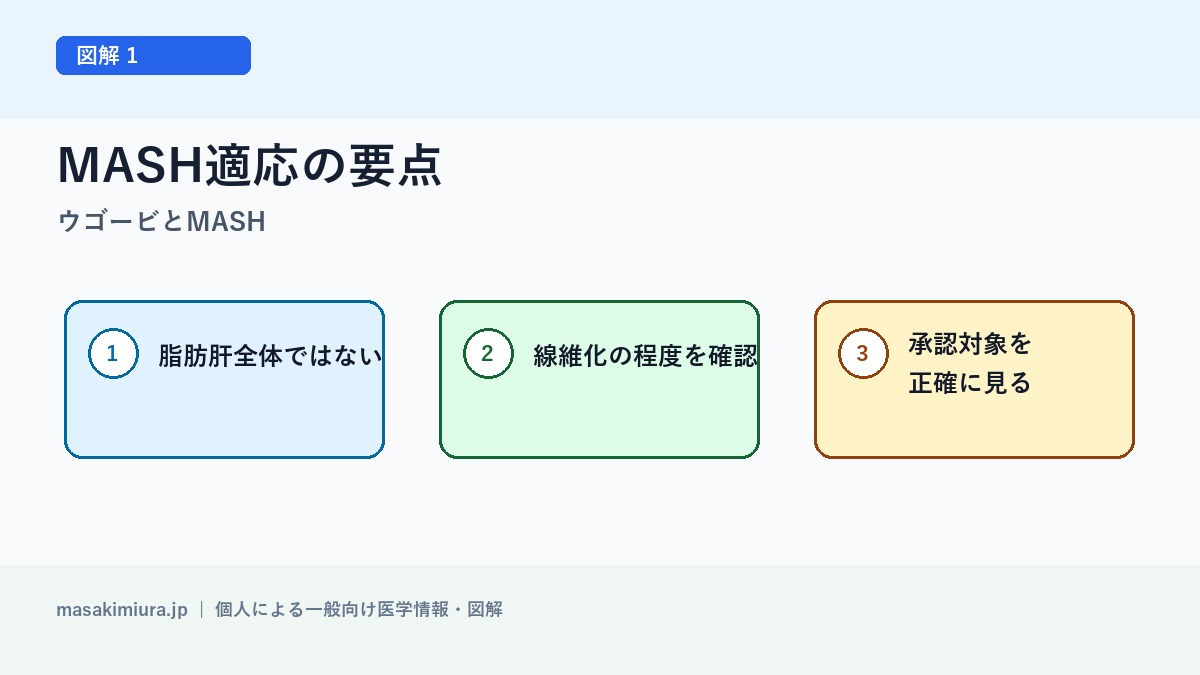 図解 1

MASH適応の要点

ウゴービとMASH

1 脂肪肝全体ではない

2 線維化の程度を確認

3 承認対象を正確に見る

masakimiura.jp | 個人による一般向け医学情報・図解